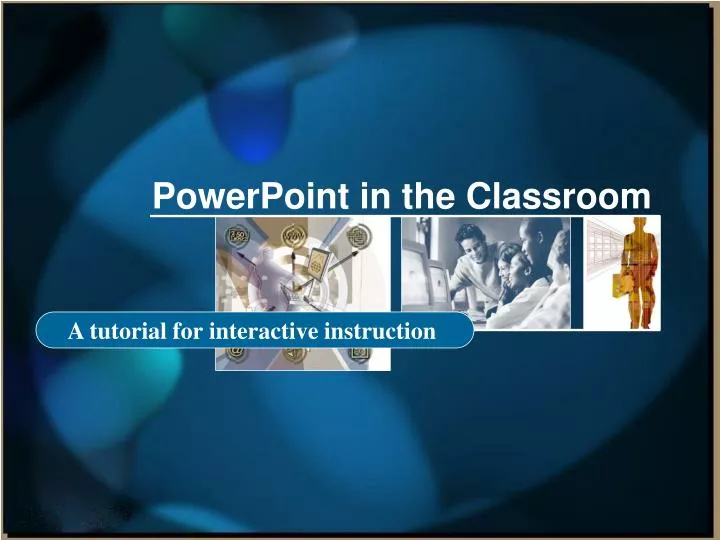 PowerPoint in the Classroom

A tutorial for interactive instruction